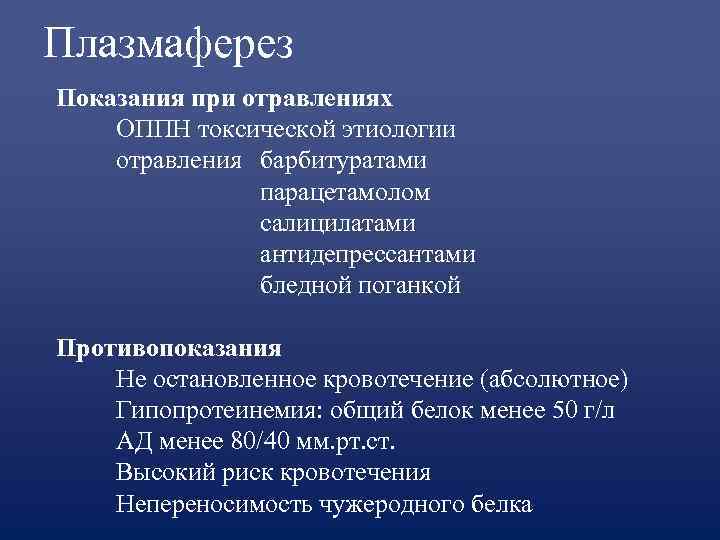 Плазмаферез

Показания при отравлениях

ОППН токсической этиологии

отравления барбитуратами
парацетамолом
салицилатами
антидепрессантами
бледной поганкой

Противопоказания

Не остановленное кровотечение (абсолютное)

Гипопротеинемия: общий белок менее 50 г/л

АД менее 80/40 мм.рт.ст.

Высокий риск кровотечения

Непереносимость чужеродного белка